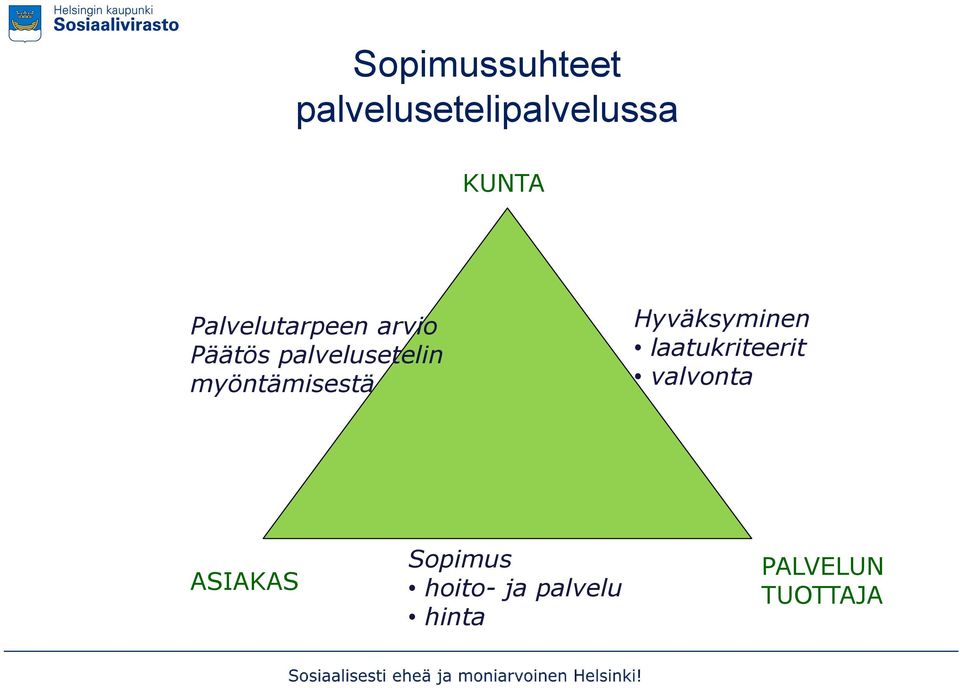 Helsingin kaupunki
Sosiaalivirasto

Sopimussuhteet palvelusetelipalvelussa

KUNTA

Palvelutarpeen arvio
Päätös palvelusetelin myöntämisestä

Hyväksyminen
• laatukriteerit
• valvonta

ASIAKAS

Sopimus
• hoito- ja palvelu
• hinta

PALVELUN TUOTTAJA

Sosiaalisesti eheä ja moniarvoinen Helsinki!